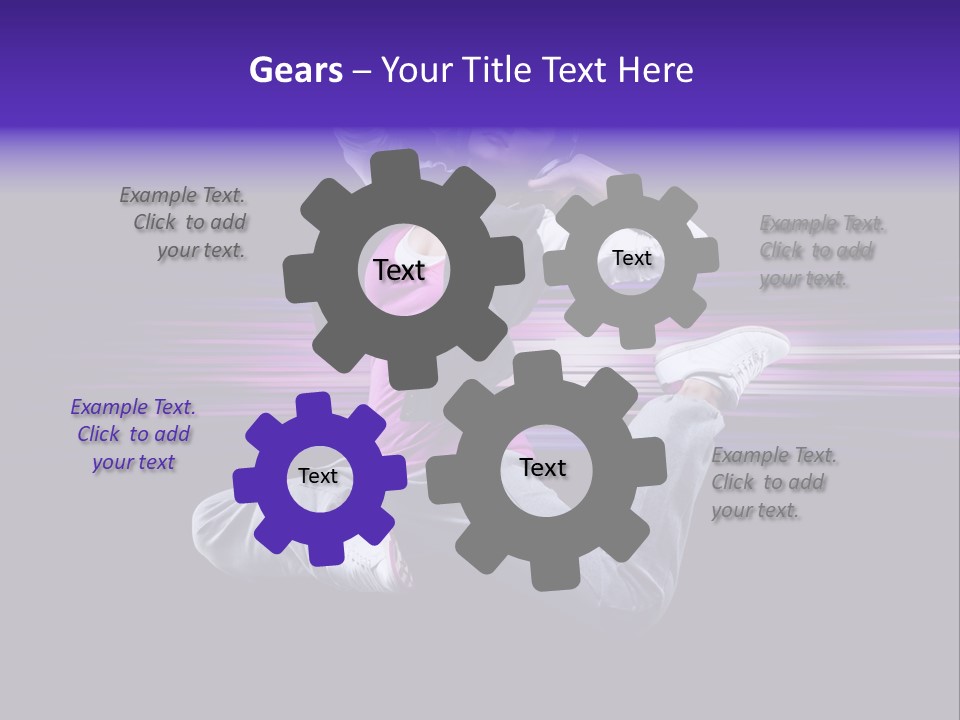 Gears – Your Title Text Here

Example Text. Click to add your text.

Text

Text

Example Text. Click to add your text.

Example Text. Click to add your text

Text

Text

Example Text. Click to add your text.